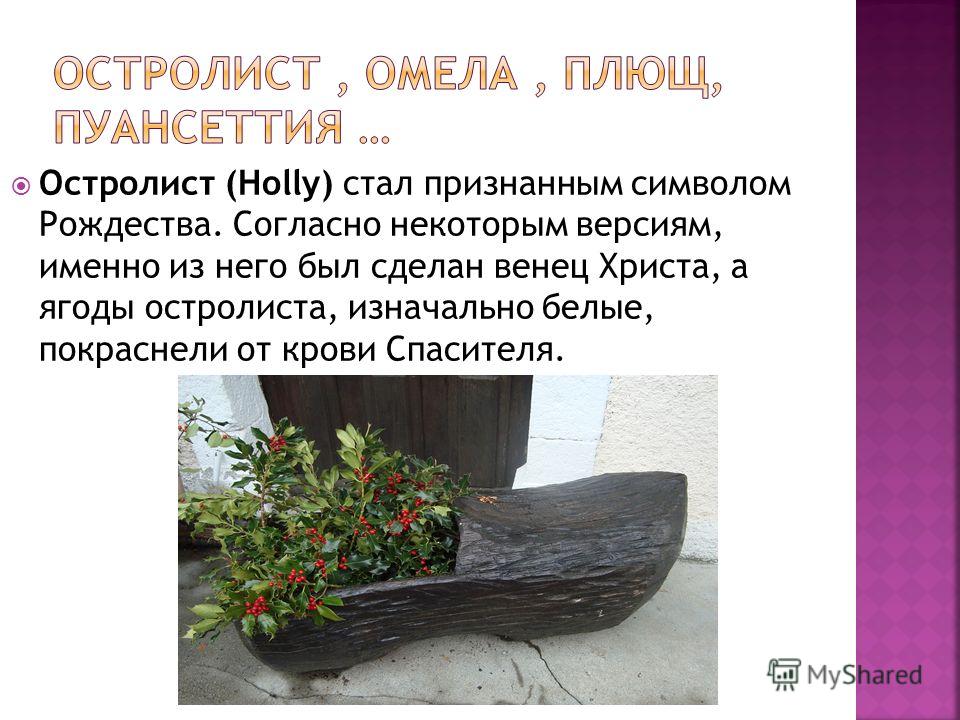 ОСТРОЛИСТ , ОМЕЛА , ПЛЮЩ, ПУАНСЕТТИЯ …

Остролист (Holly) стал признанным символом Рождества. Согласно некоторым версиям, именно из него был сделан венец Христа, а ягоды остролиста, изначально белые, покраснели от крови Спасителя.

MyShared